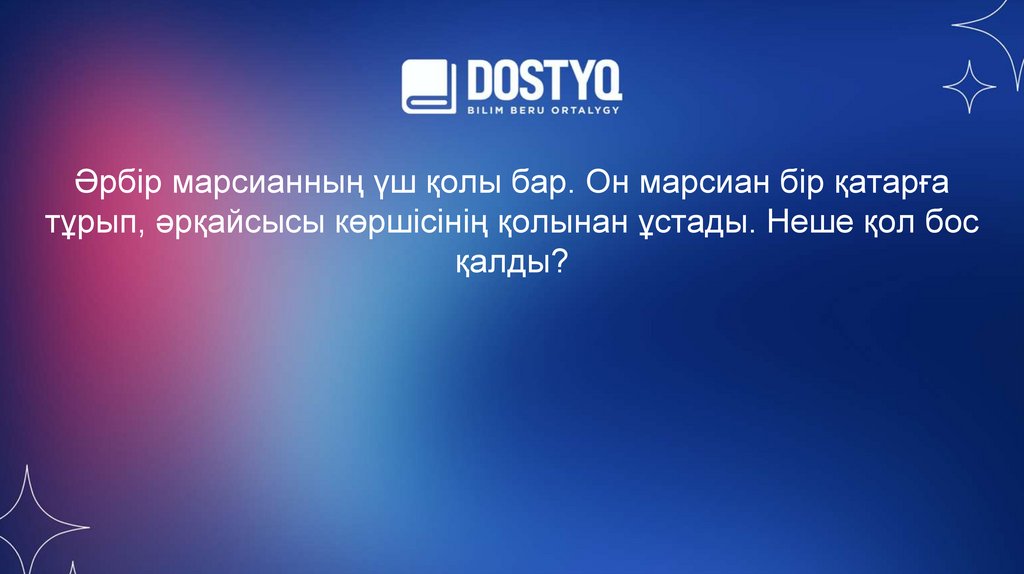 DOSTYQ
BILIM BERU ORTALYGY

Әрбір марсианның үш қолы бар. Он марсиан бір қатарға тұрып, әрқайсысы көршісінің қолынан ұстады. Неше қол бос қалды?